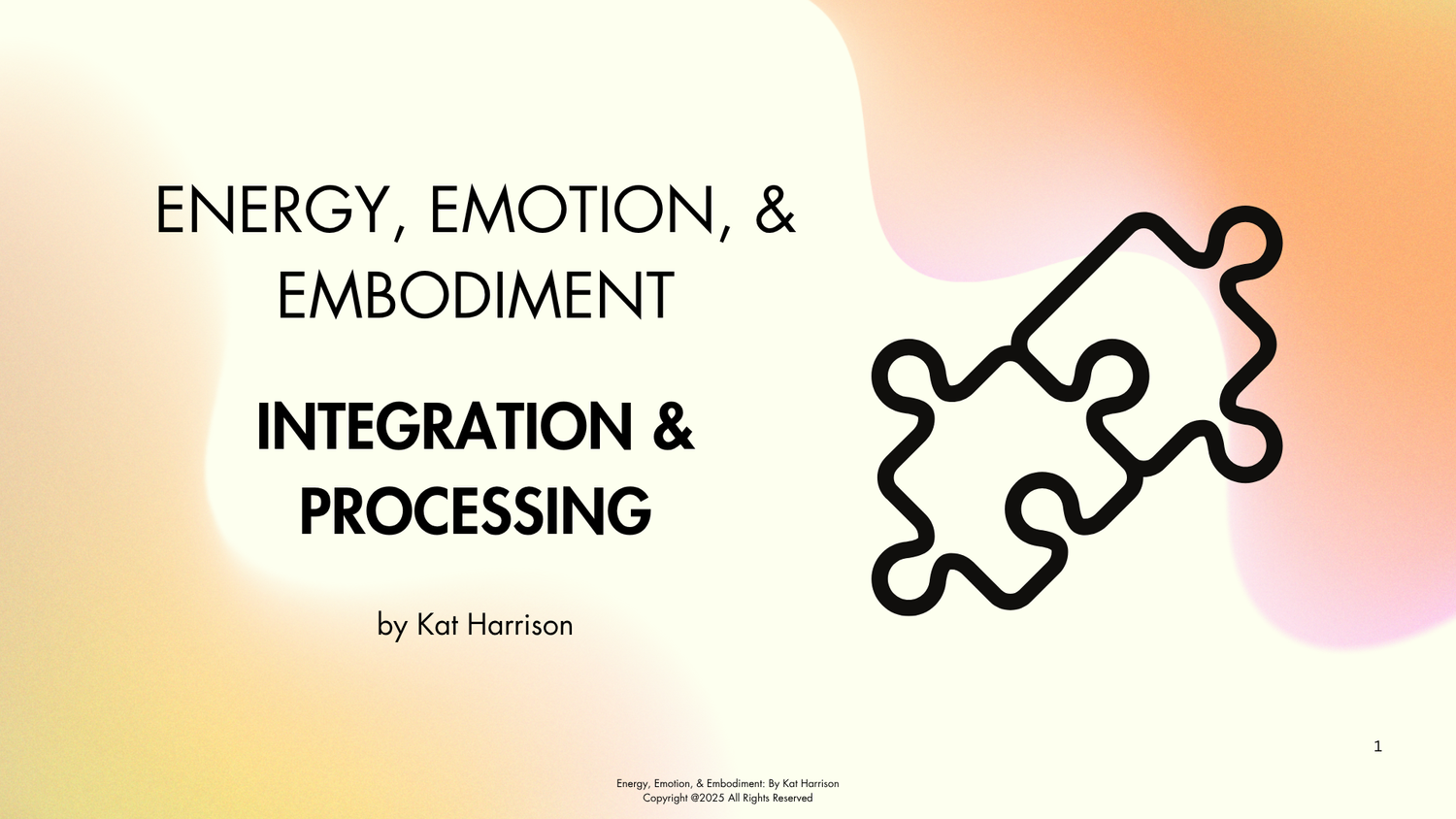 ENERGY, EMOTION, & EMBODIMENT

INTEGRATION & PROCESSING

by Kat Harrison

1

Energy, Emotion, & Embodiment: By Kat Harrison
Copyright @2025 All Rights Reserved